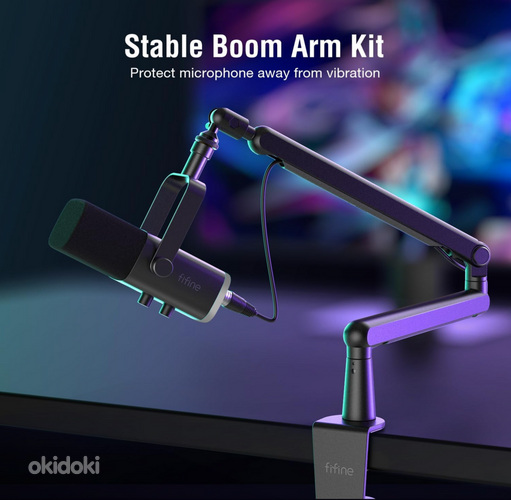 Stable Boom Arm Kit
Protect microphone away from vibration

fifine

okidoki

fifine